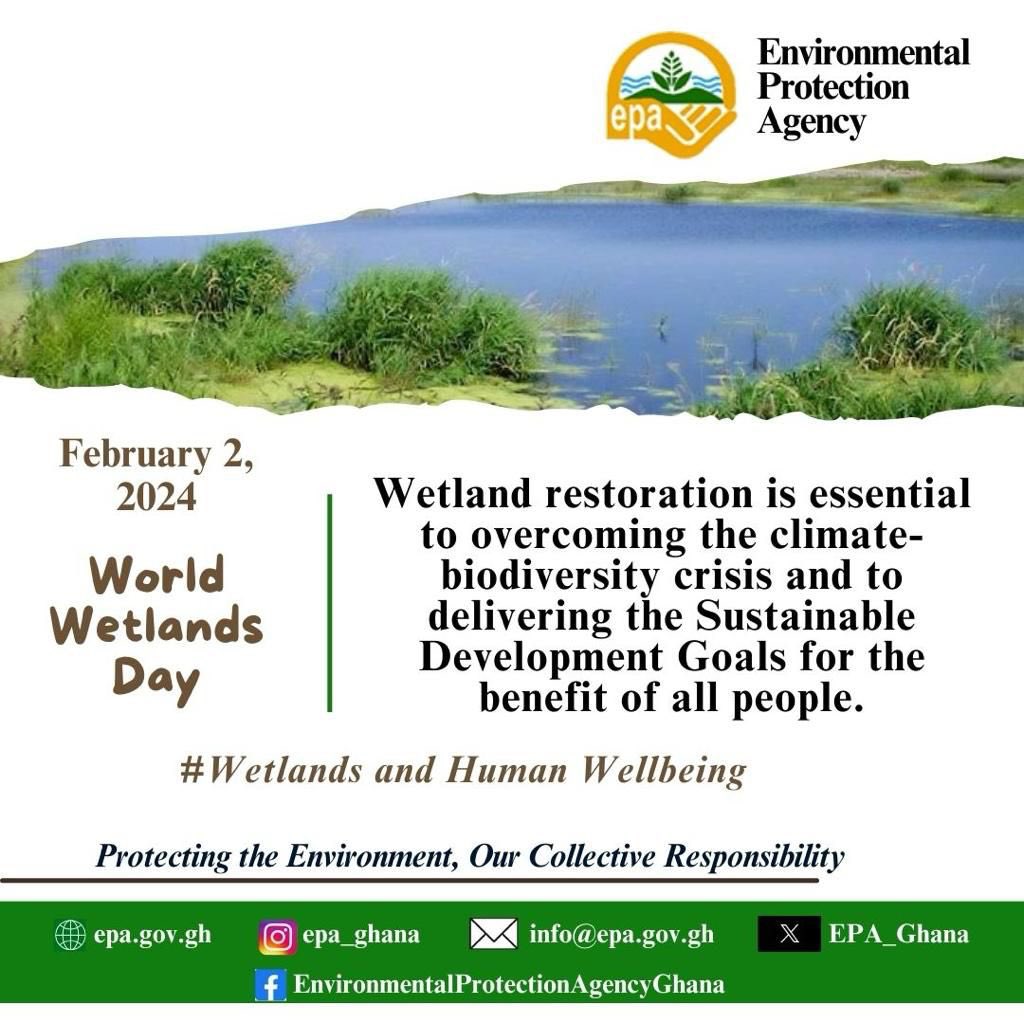 epa

Environmental Protection Agency

February 2, 2024

World Wetlands Day

Wetland restoration is essential to overcoming the climate-biodiversity crisis and to delivering the Sustainable Development Goals for the benefit of all people.

#Wetlands and Human Wellbeing

Protecting the Environment, Our Collective Responsibility

epa.gov.gh epa_ghana info@epa.gov.gh EPA_Ghana

EnvironmentalProtectionAgencyGhana